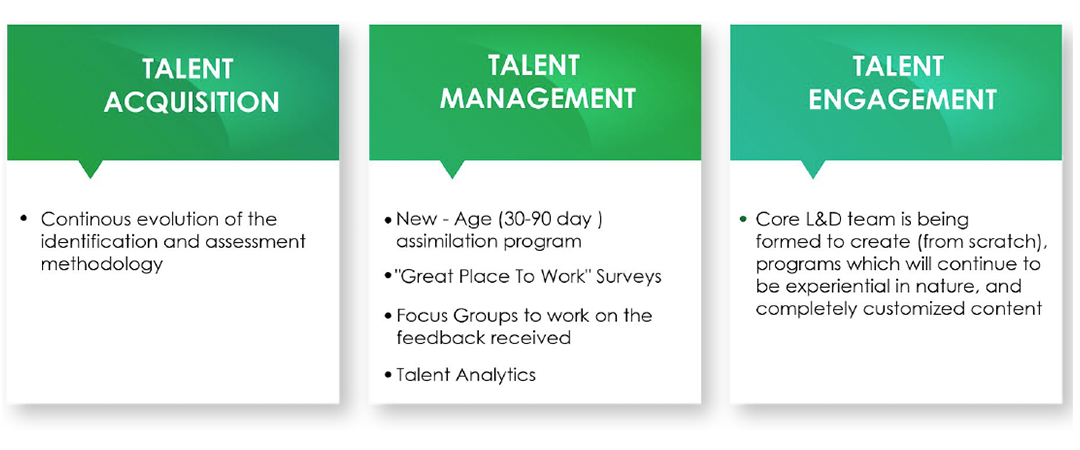 TALENT ACQUISITION

• Continous evolution of the identification and assessment methodology

TALENT MANAGEMENT

• New - Age (30-90 day ) assimilation program

• "Great Place To Work" Surveys

• Focus Groups to work on the feedback received

• Talent Analytics

TALENT ENGAGEMENT

• Core L&D team is being formed to create (from scratch), programs which will continue to be experiential in nature, and completely customized content